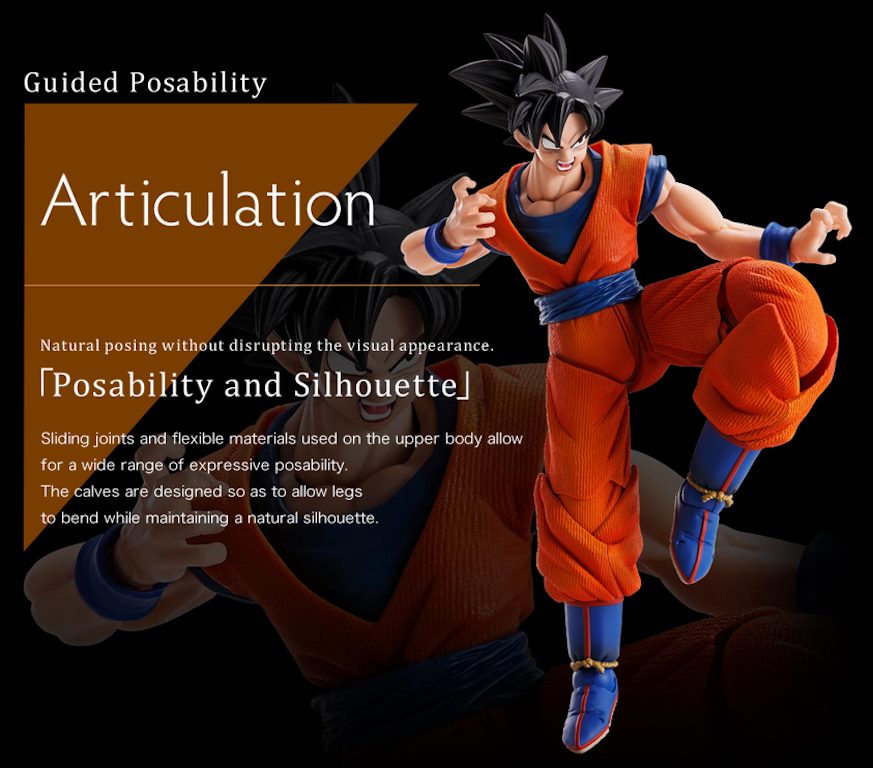 Guided Posability

Articulation

Natural posing without disrupting the visual appearance.

「Posability and Silhouette」

Sliding joints and flexible materials used on the upper body allow for a wide range of expressive posability.
The calves are designed so as to allow legs to bend while maintaining a natural silhouette.